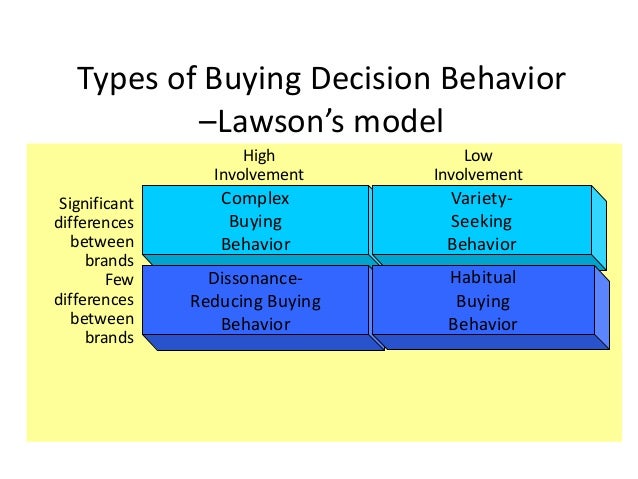 Types of Buying Decision Behavior –Lawson's model

| | High Involvement | Low Involvement |
|---|---|---|
| Significant differences between brands | Complex Buying Behavior | Variety-Seeking Behavior |
| Few differences between brands | Dissonance-Reducing Buying Behavior | Habitual Buying Behavior |